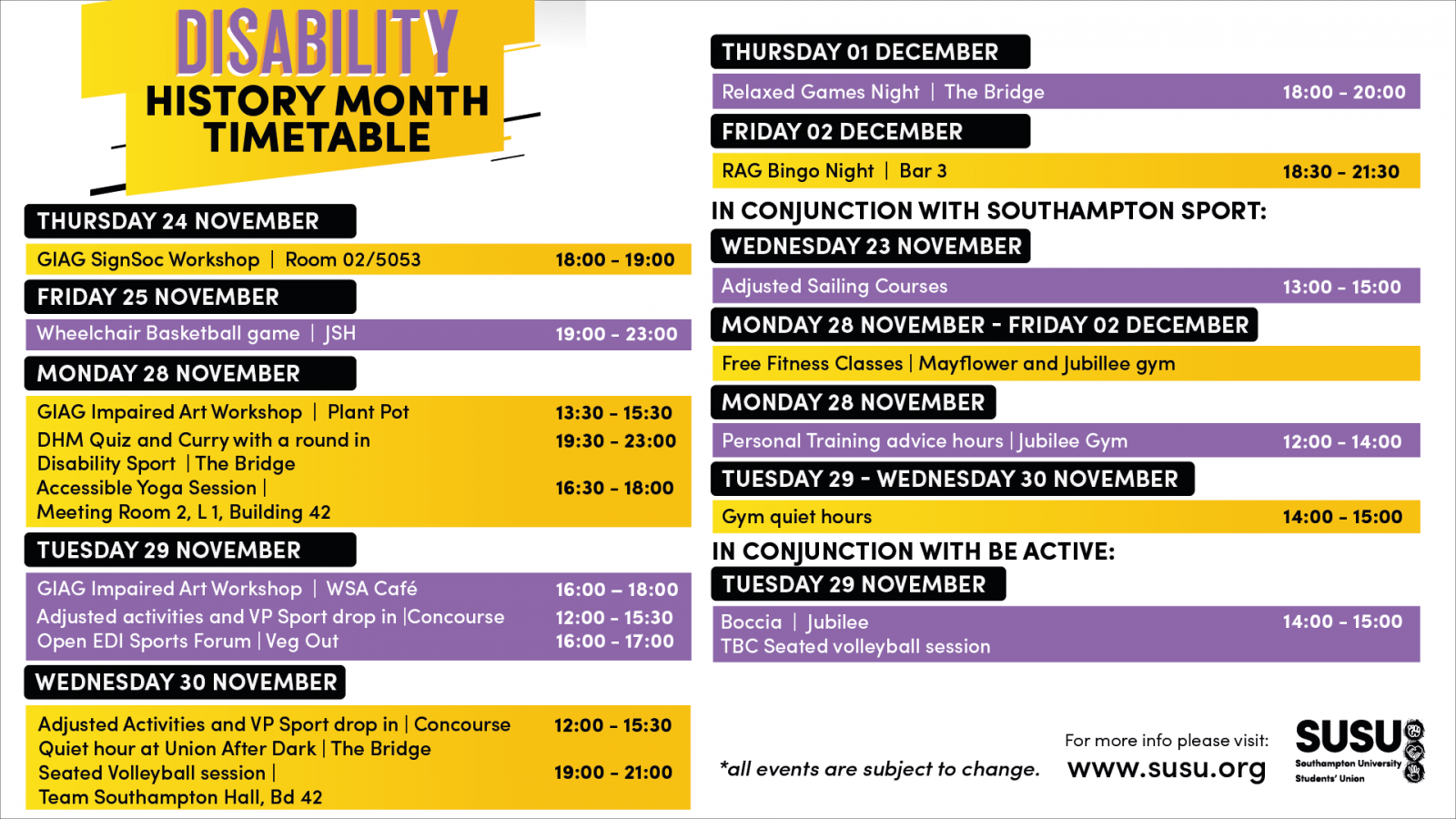 DISABILITY HISTORY MONTH TIMETABLE

THURSDAY 24 NOVEMBER

GIAG SignSoc Workshop | Room 02/5053 18:00 - 19:00

FRIDAY 25 NOVEMBER

Wheelchair Basketball game | JSH 19:00 - 23:00

MONDAY 28 NOVEMBER

GIAG Impaired Art Workshop | Plant Pot 13:30 - 15:30
DHM Quiz and Curry with a round in Disability Sport | The Bridge 19:30 - 23:00
Accessible Yoga Session | Meeting Room 2, L 1, Building 42 16:30 - 18:00

TUESDAY 29 NOVEMBER

GIAG Impaired Art Workshop | WSA Café 16:00 – 18:00
Adjusted activities and VP Sport drop in |Concourse 12:00 - 15:30
Open EDI Sports Forum | Veg Out 16:00 - 17:00

WEDNESDAY 30 NOVEMBER

Adjusted Activities and VP Sport drop in | Concourse 12:00 - 15:30
Quiet hour at Union After Dark | The Bridge
Seated Volleyball session | Team Southampton Hall, Bd 42 19:00 - 21:00

THURSDAY 01 DECEMBER

Relaxed Games Night | The Bridge 18:00 - 20:00

FRIDAY 02 DECEMBER

RAG Bingo Night | Bar 3 18:30 - 21:30

IN CONJUNCTION WITH SOUTHAMPTON SPORT:

WEDNESDAY 23 NOVEMBER

Adjusted Sailing Courses 13:00 - 15:00

MONDAY 28 NOVEMBER - FRIDAY 02 DECEMBER

Free Fitness Classes | Mayflower and Jubillee gym

MONDAY 28 NOVEMBER

Personal Training advice hours | Jubilee Gym 12:00 - 14:00

TUESDAY 29 - WEDNESDAY 30 NOVEMBER

Gym quiet hours 14:00 - 15:00

IN CONJUNCTION WITH BE ACTIVE:

TUESDAY 29 NOVEMBER

Boccia | Jubilee 14:00 - 15:00
TBC Seated volleyball session

*all events are subject to change.

For more info please visit:
www.susu.org

SUSU Southampton University Students' Union